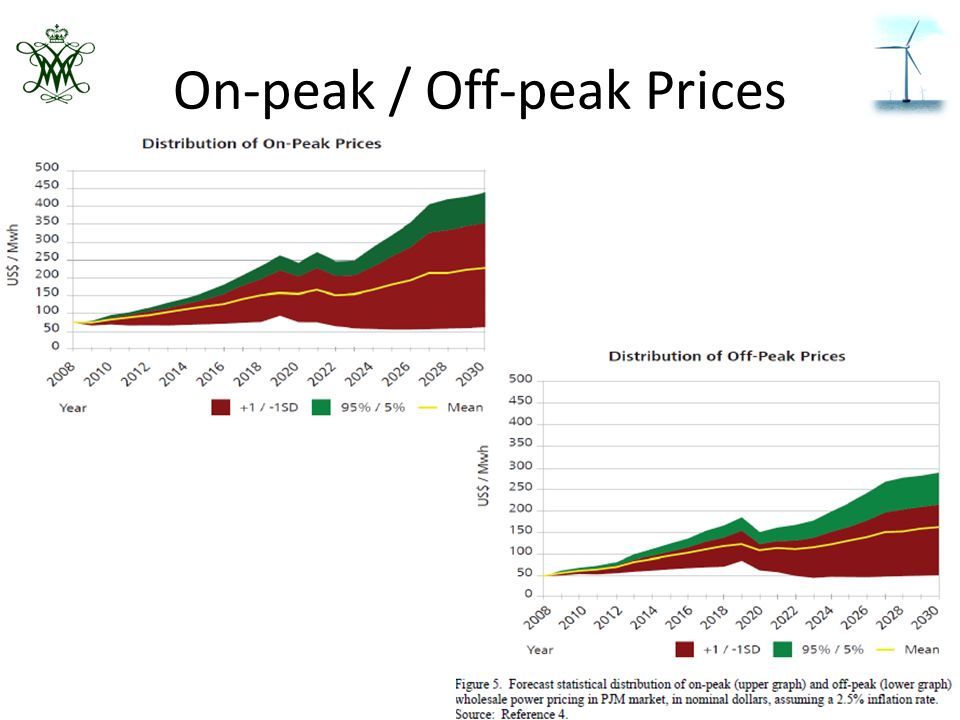 On-peak / Off-peak Prices

Distribution of On-Peak Prices

US$ / Mwh

500
450
400
350
300
250
200
150
100
50
0

2008 2010 2012 2014 2016 2018 2020 2022 2024 2026 2028 2030

Year

+1 / -1SD 95% / 5% Mean

Distribution of Off-Peak Prices

US$ / Mwh

500
450
400
350
300
250
200
150
100
50
0

2008 2010 2012 2014 2016 2018 2020 2022 2024 2026 2028 2030

Year

+1 / -1SD 95% / 5% Mean

Figure 5. Forecast statistical distribution of on-peak (upper graph) and off-peak (lower graph) wholesale power pricing in PJM market, in nominal dollars, assuming a 2.5% inflation rate. Source: Reference 4.